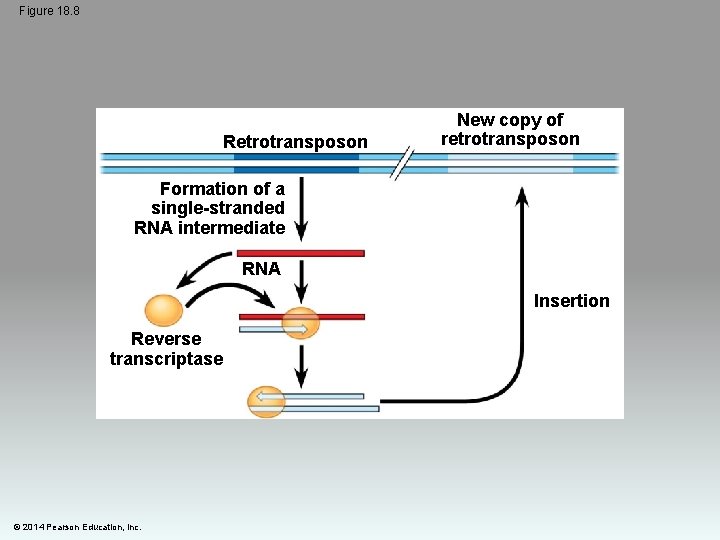 Figure 18.8

Retrotransposon

New copy of retrotransposon

Formation of a single-stranded RNA intermediate

RNA

Reverse transcriptase

Insertion

© 2014 Pearson Education, Inc.